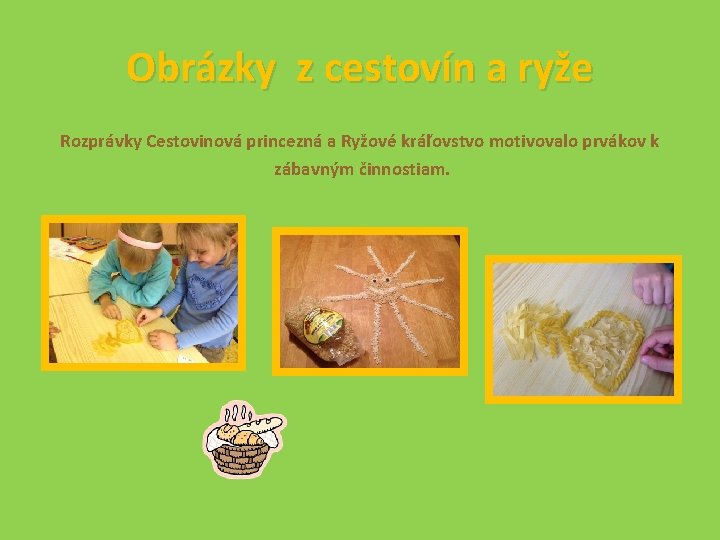 Obrázky  z cestovín a ryže

Rozprávky Cestovinová princezná a Ryžové kráľovstvo motivovalo prvákov k zábavným činnostiam.